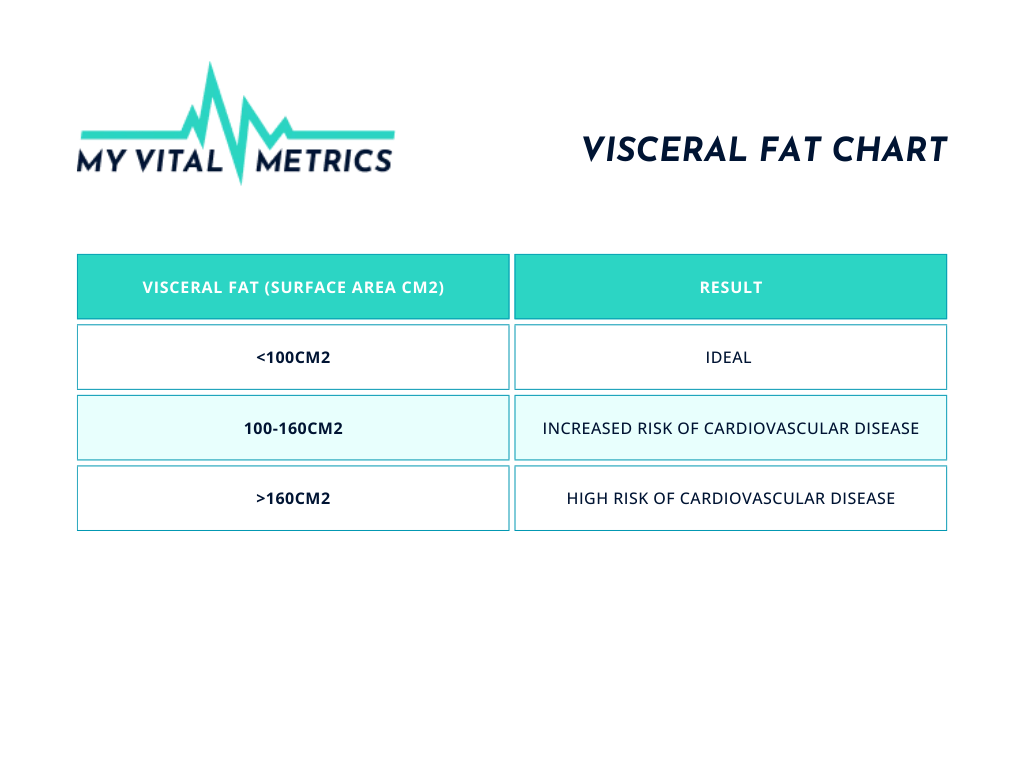 MY VITAL METRICS

VISCERAL FAT CHART

| VISCERAL FAT (SURFACE AREA CM2) | RESULT |
|---|---|
| <100CM2 | IDEAL |
| 100-160CM2 | INCREASED RISK OF CARDIOVASCULAR DISEASE |
| >160CM2 | HIGH RISK OF CARDIOVASCULAR DISEASE |